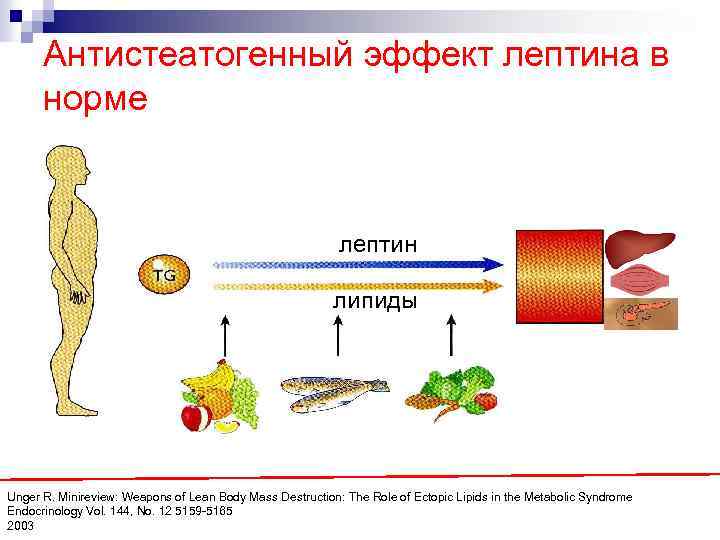 Антистеатогенный эффект лептина в норме

TG

лептин

липиды

Unger R. Minireview: Weapons of Lean Body Mass Destruction: The Role of Ectopic Lipids in the Metabolic Syndrome
Endocrinology Vol. 144, No. 12 5159-5165
2003